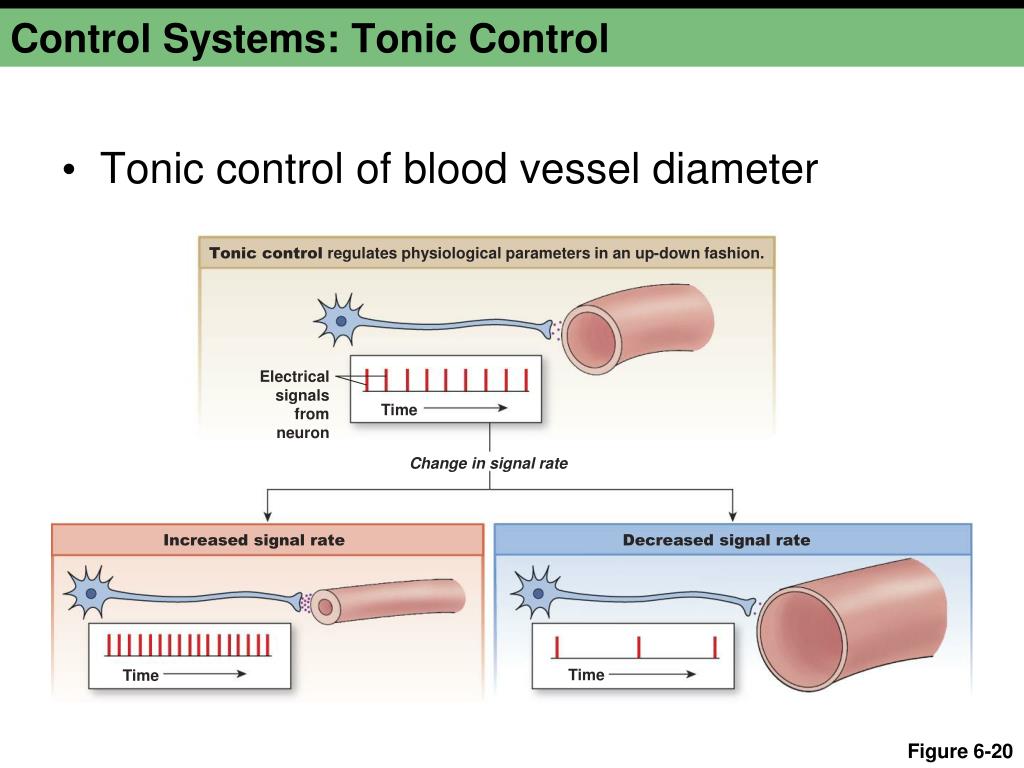 Control Systems: Tonic Control

• Tonic control of blood vessel diameter

Tonic control regulates physiological parameters in an up-down fashion.

Electrical signals from neuron

Time

Change in signal rate

Increased signal rate

Time

Decreased signal rate

Time

Figure 6-20